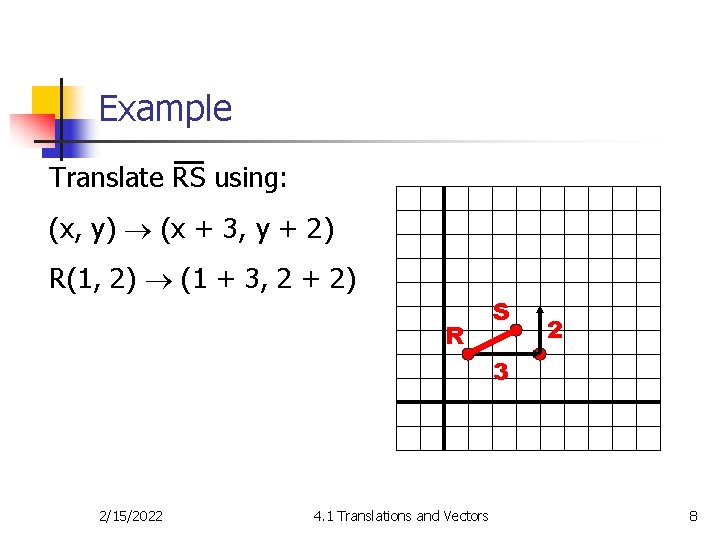 Example

Translate $\overline{RS}$ using:

$(x, y) \rightarrow (x + 3, y + 2)$

$R(1, 2) \rightarrow (1 + 3, 2 + 2)$

S
R
2
3

2/15/2022

4.1 Translations and Vectors

8